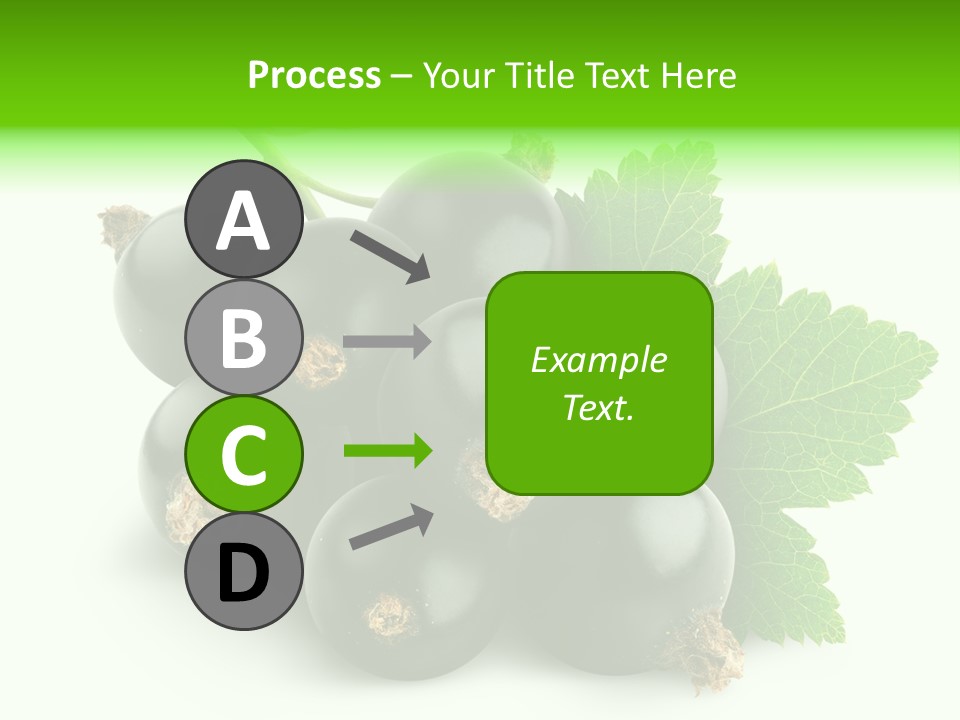 Process – Your Title Text Here

A
B
C
D

Example Text.